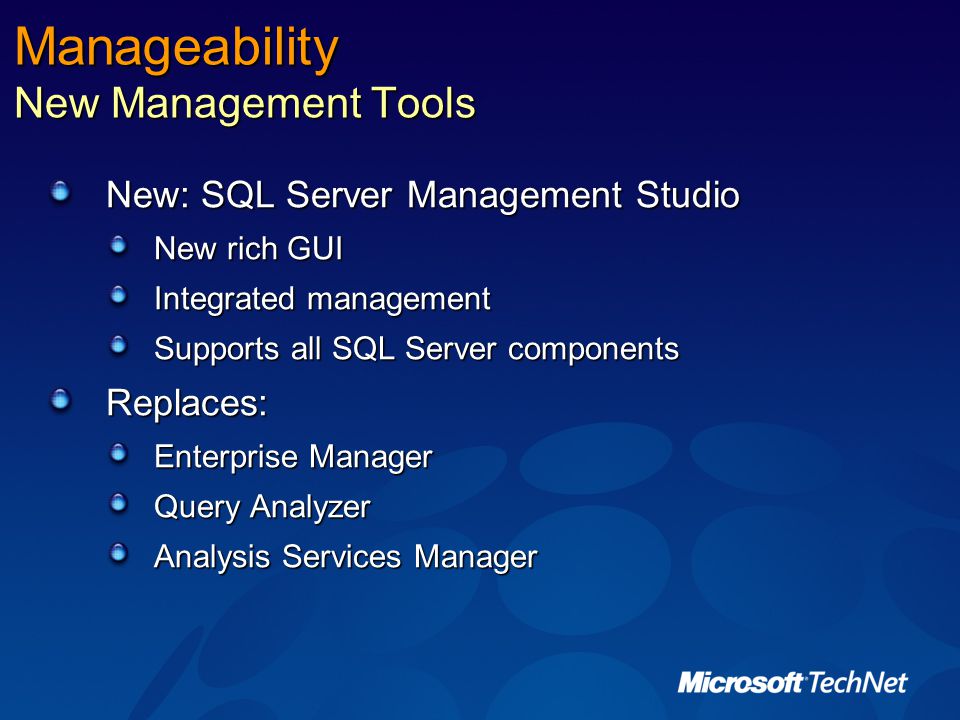 Manageability
New Management Tools

New: SQL Server Management Studio
New rich GUI
Integrated management
Supports all SQL Server components
Replaces:
Enterprise Manager
Query Analyzer
Analysis Services Manager

Microsoft TechNet